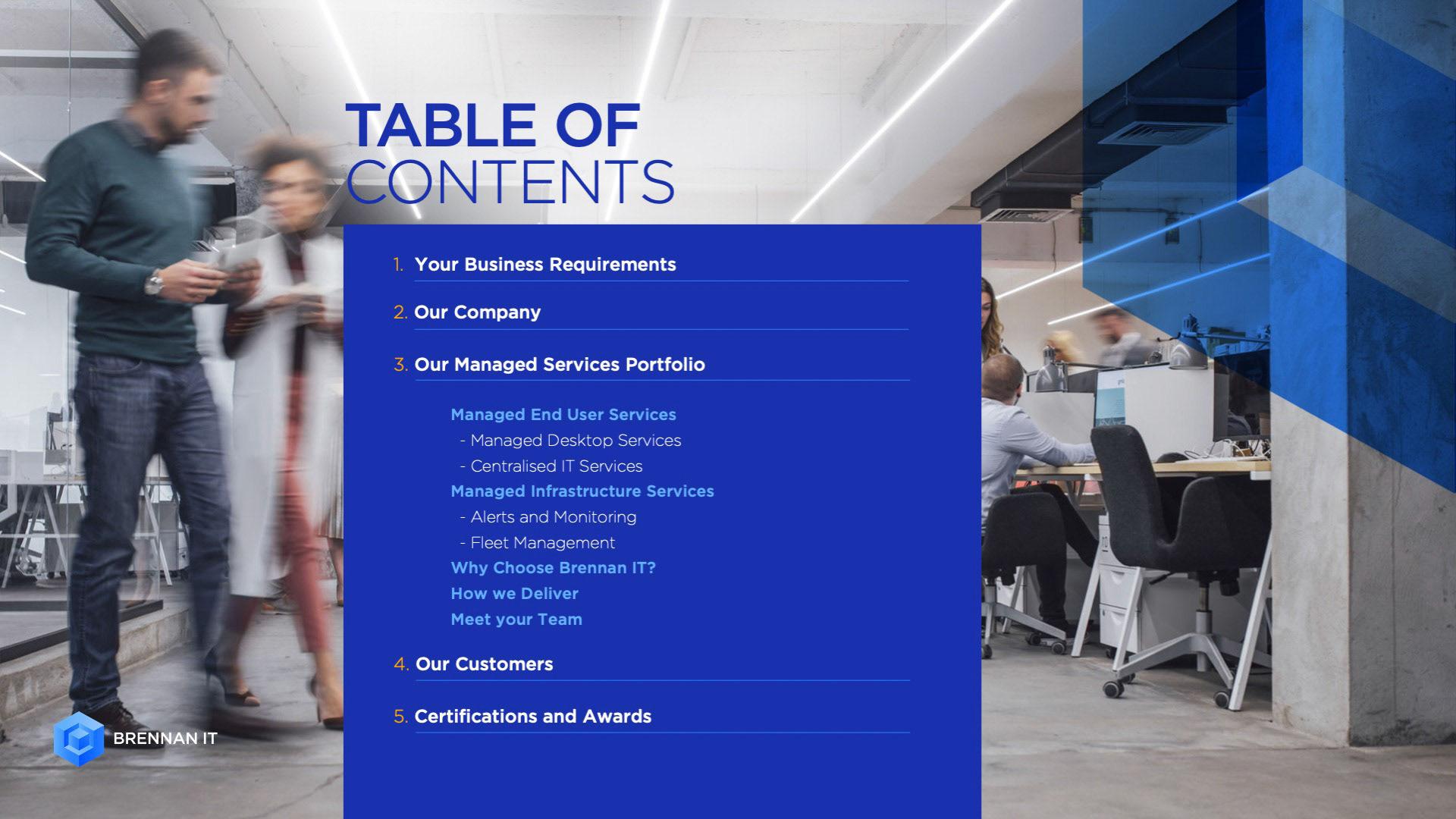 TABLE OF
CONTENTS

1. Your Business Requirements

2. Our Company

3. Our Managed Services Portfolio

Managed End User Services
- Managed Desktop Services
- Centralised IT Services
Managed Infrastructure Services
- Alerts and Monitoring
- Fleet Management
Why Choose Brennan IT?
How we Deliver
Meet your Team

4. Our Customers

5. Certifications and Awards

BRENNAN IT